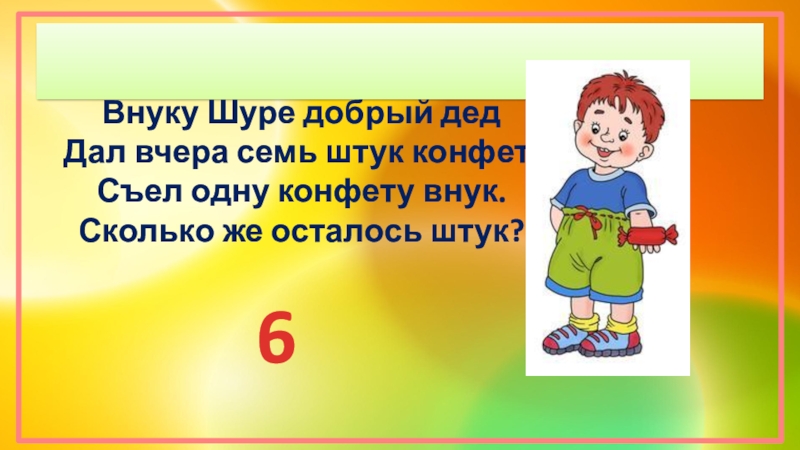 Внуку Шуре добрый дед
Дал вчера семь штук конфет
Съел одну конфету внук.
Сколько же осталось штук?

6